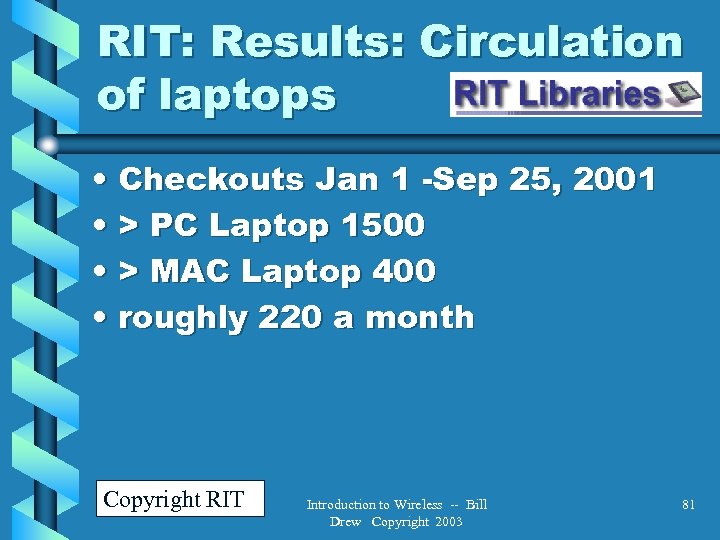 RIT: Results: Circulation of laptops

RIT Libraries

• Checkouts Jan 1 -Sep 25, 2001
• > PC Laptop 1500
• > MAC Laptop 400
• roughly 220 a month

Copyright RIT

Introduction to Wireless -- Bill Drew Copyright 2003

81